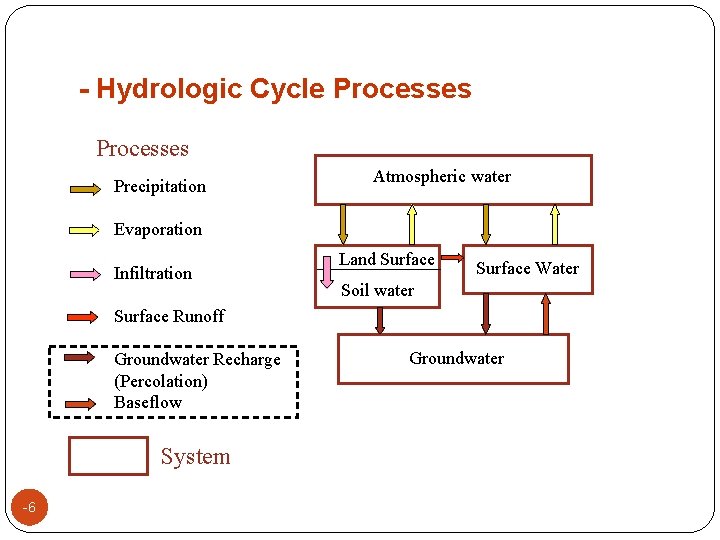 - Hydrologic Cycle Processes

Processes

Precipitation

Evaporation

Infiltration

Surface Runoff

Groundwater Recharge (Percolation)

Baseflow

System

Atmospheric water

Land Surface

Soil water

Surface Water

Groundwater

-6